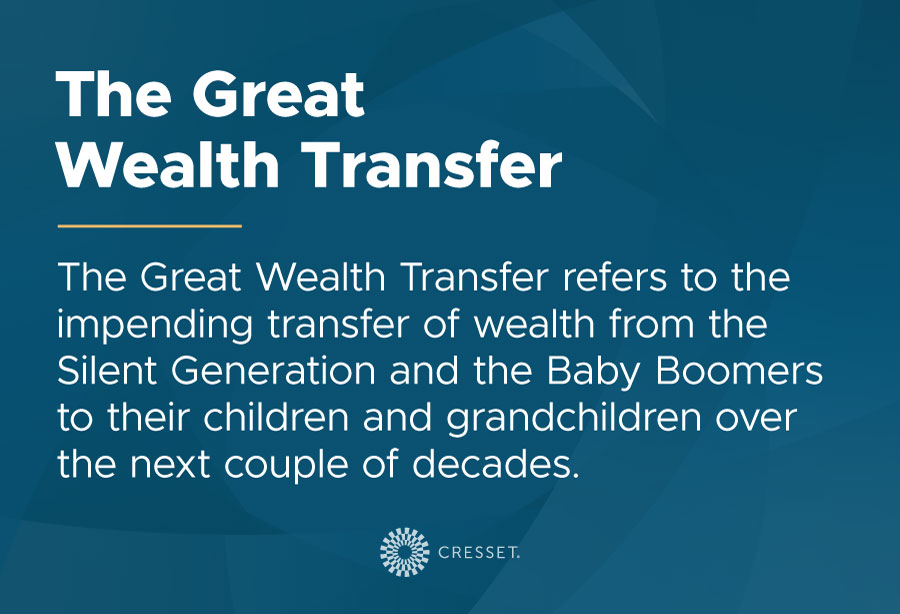 The Great Wealth Transfer

The Great Wealth Transfer refers to the impending transfer of wealth from the Silent Generation and the Baby Boomers to their children and grandchildren over the next couple of decades.

CRESSET.